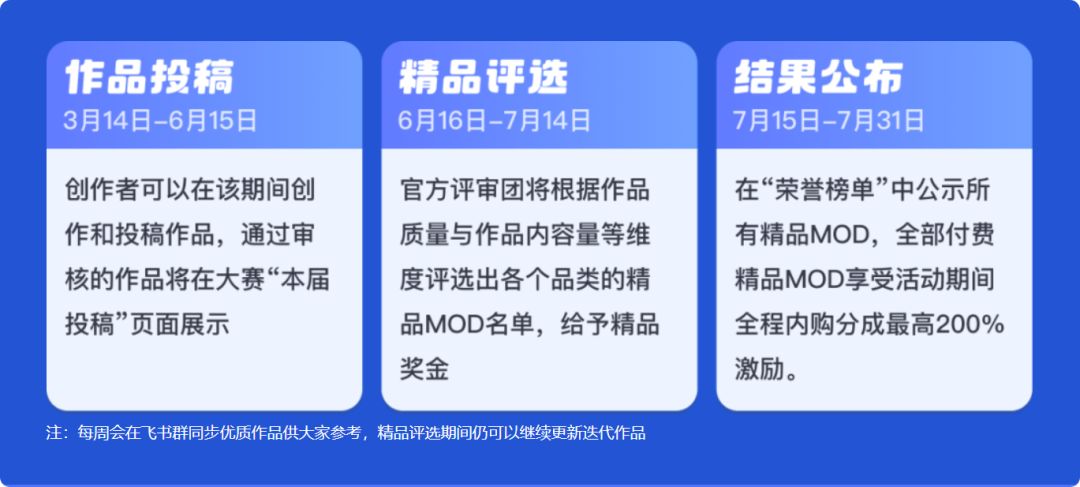 作品投稿
3月14日–6月15日

创作者可以在该期间创作和投稿作品，通过审核的作品将在大赛“本届投稿”页面展示

精品评选
6月16日–7月14日

官方评审团将根据作品质量与作品内容量等维度评选出各个品类的精品MOD名单，给予精品奖金

结果公布
7月15日–7月31日

在“荣誉榜单”中公示所有精品MOD，全部付费精品MOD享受活动期间全程内购分成最高200%激励。

注：每周会在飞书群同步优质作品供大家参考，精品评选期间仍可以继续更新迭代作品